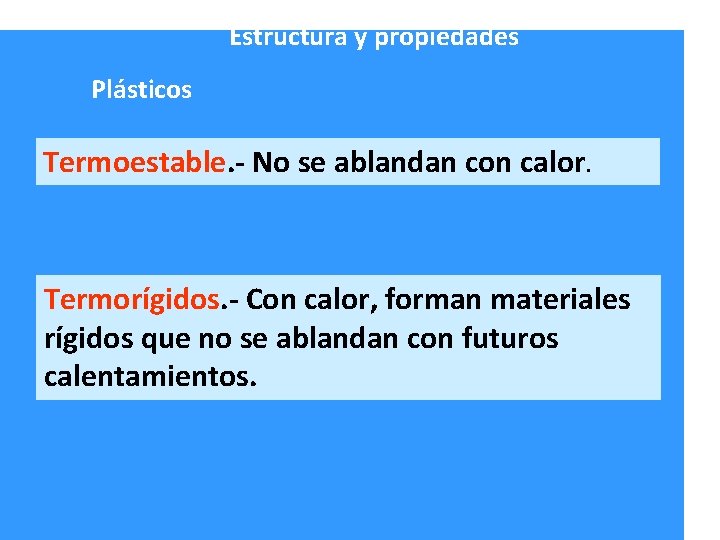 Estructura y propiedades

Plásticos

Termoestable.- No se ablandan con calor.

Termorígidos.- Con calor, forman materiales rígidos que no se ablandan con futuros calentamientos.